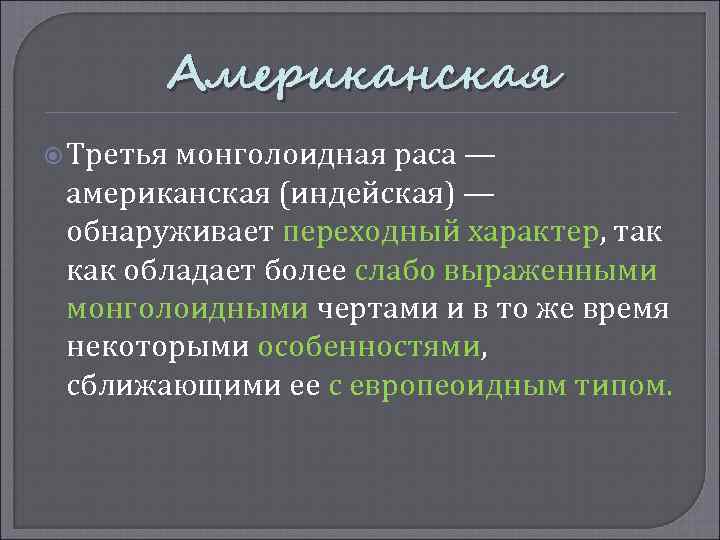 Американская

Третья монголоидная раса — американская (индейская) — обнаруживает переходный характер, так как обладает более слабо выраженными монголоидными чертами и в то же время некоторыми особенностями, сближающими ее с европеоидным типом.